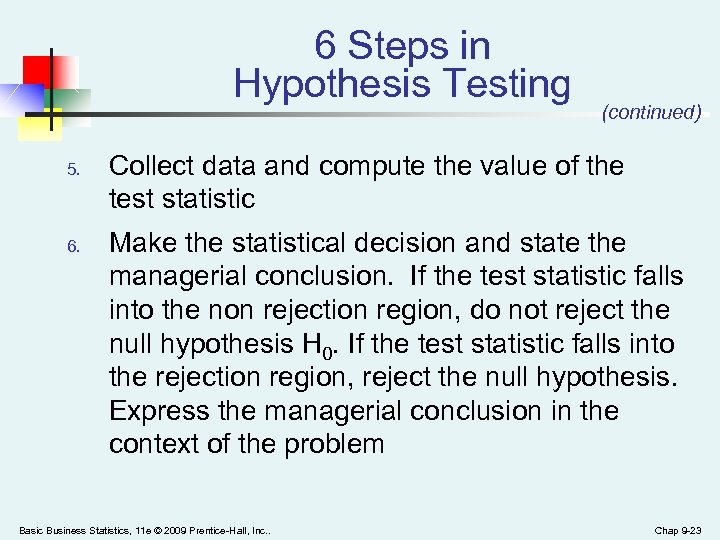 6 Steps in Hypothesis Testing

(continued)

5. Collect data and compute the value of the test statistic

6. Make the statistical decision and state the managerial conclusion. If the test statistic falls into the non rejection region, do not reject the null hypothesis $H_0$. If the test statistic falls into the rejection region, reject the null hypothesis. Express the managerial conclusion in the context of the problem

Basic Business Statistics, 11e © 2009 Prentice-Hall, Inc..

Chap 9-23